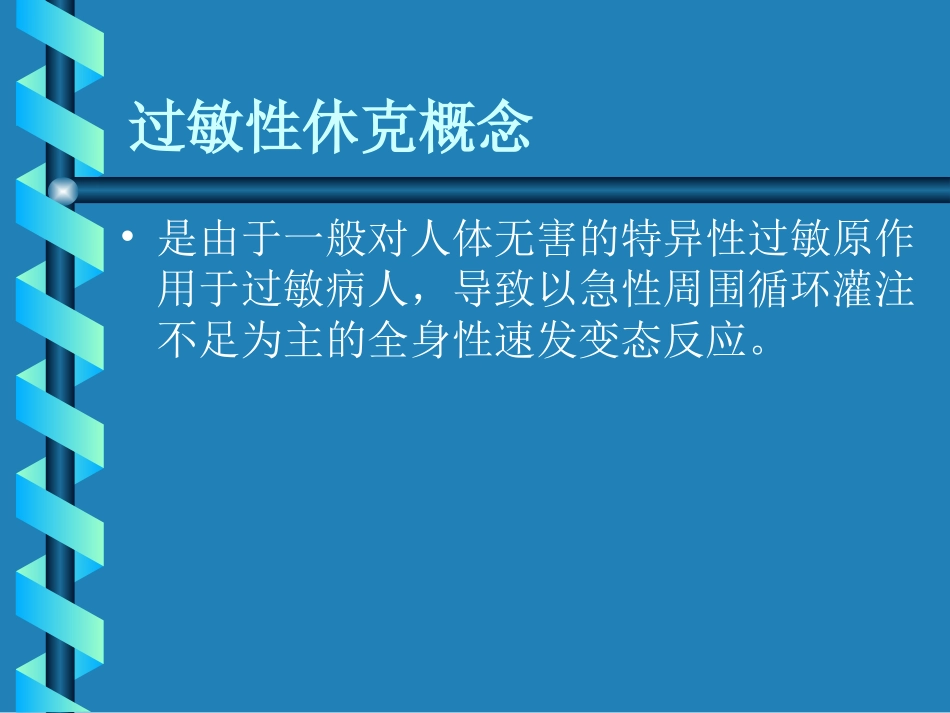 过敏性休克概念

• 是由于一般对人体无害的特异性过敏原作用于过敏病人，导致以急性周围循环灌注不足为主的全身性速发变态反应。